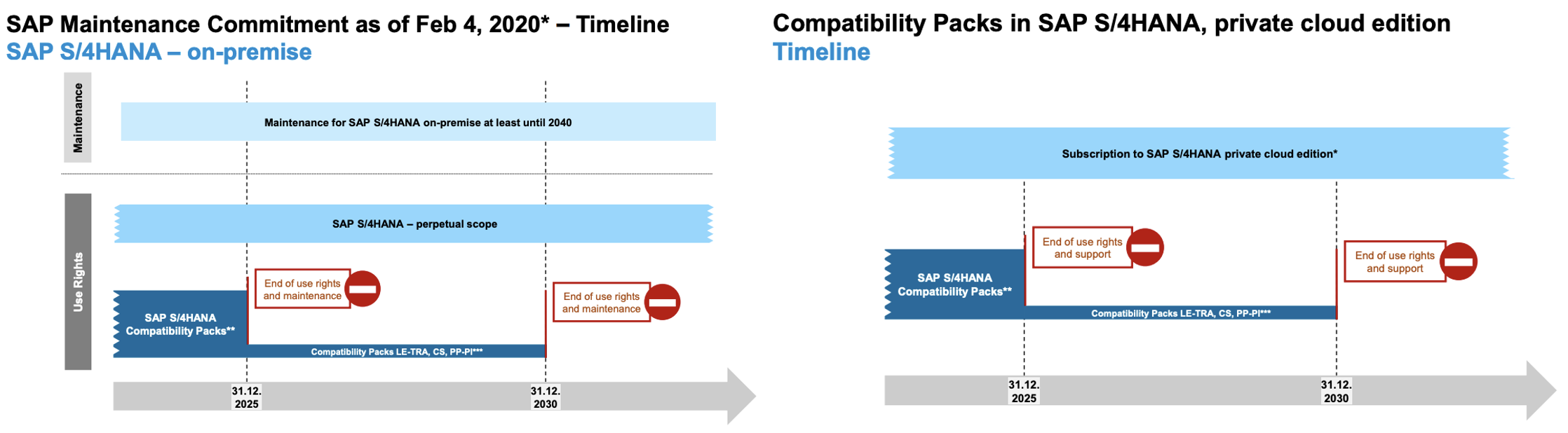 SAP Maintenance Commitment as of Feb 4, 2020* – Timeline
SAP S/4HANA – on-premise

Maintenance

Maintenance for SAP S/4HANA on-premise at least until 2040

Use Rights

SAP S/4HANA – perpetual scope

End of use rights and maintenance

End of use rights and maintenance

SAP S/4HANA Compatibility Packs**

Compatibility Packs LE-TRA, CS, PP-PI***

31.12. 2025

31.12. 2030

Compatibility Packs in SAP S/4HANA, private cloud edition
Timeline

Subscription to SAP S/4HANA private cloud edition*

End of use rights and support

End of use rights and support

SAP S/4HANA Compatibility Packs**

Compatibility Packs LE-TRA, CS, PP-PI***

31.12. 2025

31.12. 2030